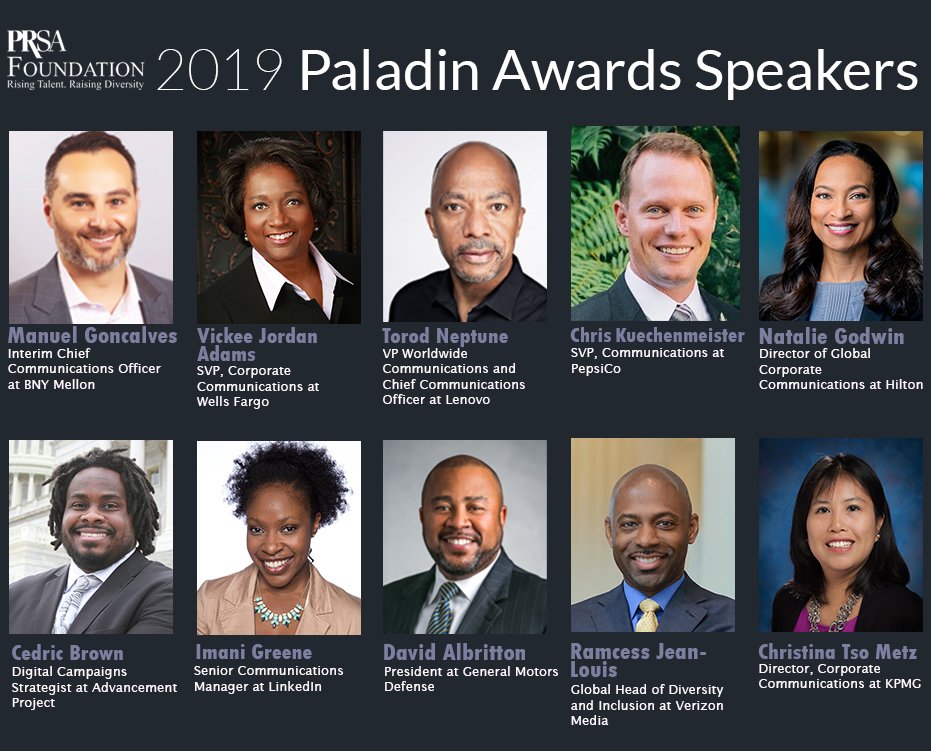 PRSA FOUNDATION
Rising Talent. Raising Diversity

2019 Paladin Awards Speakers

Manuel Goncalves
Interim Chief Communications Officer at BNY Mellon

Vickee Jordan Adams
SVP, Corporate Communications at Wells Fargo

Torod Neptune
VP Worldwide Communications and Chief Communications Officer at Lenovo

Chris Kuechenmeister
SVP, Communications at PepsiCo

Natalie Godwin
Director of Global Corporate Communications at Hilton

Cedric Brown
Digital Campaigns Strategist at Advancement Project

Imani Greene
Senior Communications Manager at LinkedIn

David Albritton
President at General Motors Defense

Ramcess Jean-Louis
Global Head of Diversity and Inclusion at Verizon Media

Christina Tso Metz
Director, Corporate Communications at KPMG